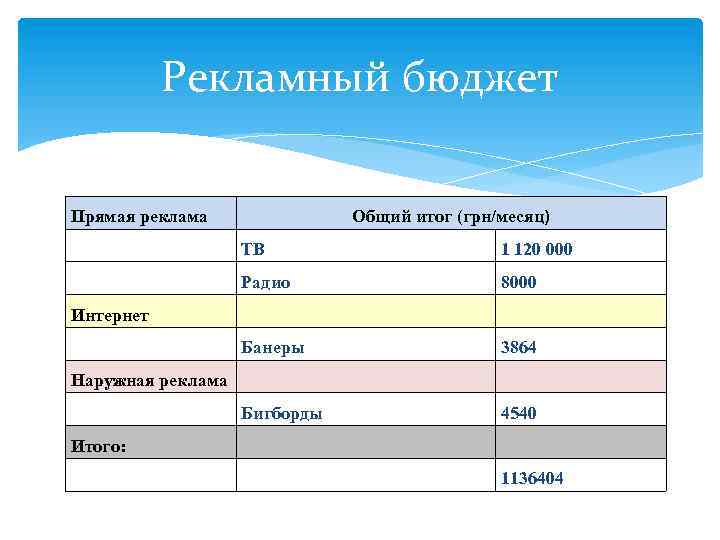 Рекламный бюджет

| Прямая реклама | Общий итог (грн/месяц) | |
|---|---|---|
| | ТВ | 1 120 000 |
| | Радио | 8000 |
| Интернет | | |
| | Банеры | 3864 |
| Наружная реклама | | |
| | Бигборды | 4540 |
| Итого: | | |
| | | 1136404 |